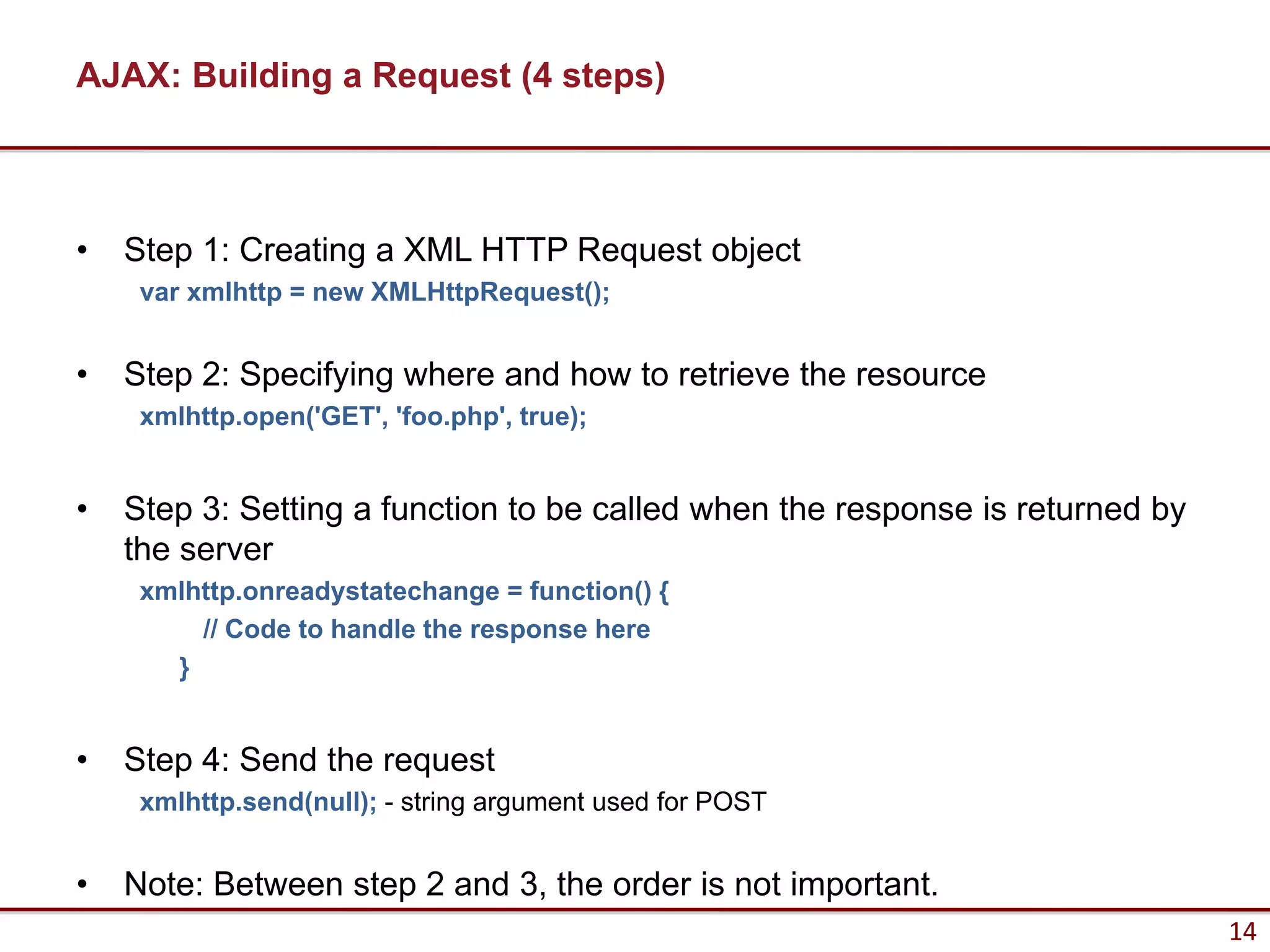 AJAX: Building a Request (4 steps)

• Step 1: Creating a XML HTTP Request object
var xmlhttp = new XMLHttpRequest();

• Step 2: Specifying where and how to retrieve the resource
xmlhttp.open('GET', 'foo.php', true);

• Step 3: Setting a function to be called when the response is returned by the server
xmlhttp.onreadystatechange = function() {
// Code to handle the response here
}

• Step 4: Send the request
xmlhttp.send(null); - string argument used for POST

• Note: Between step 2 and 3, the order is not important.

14